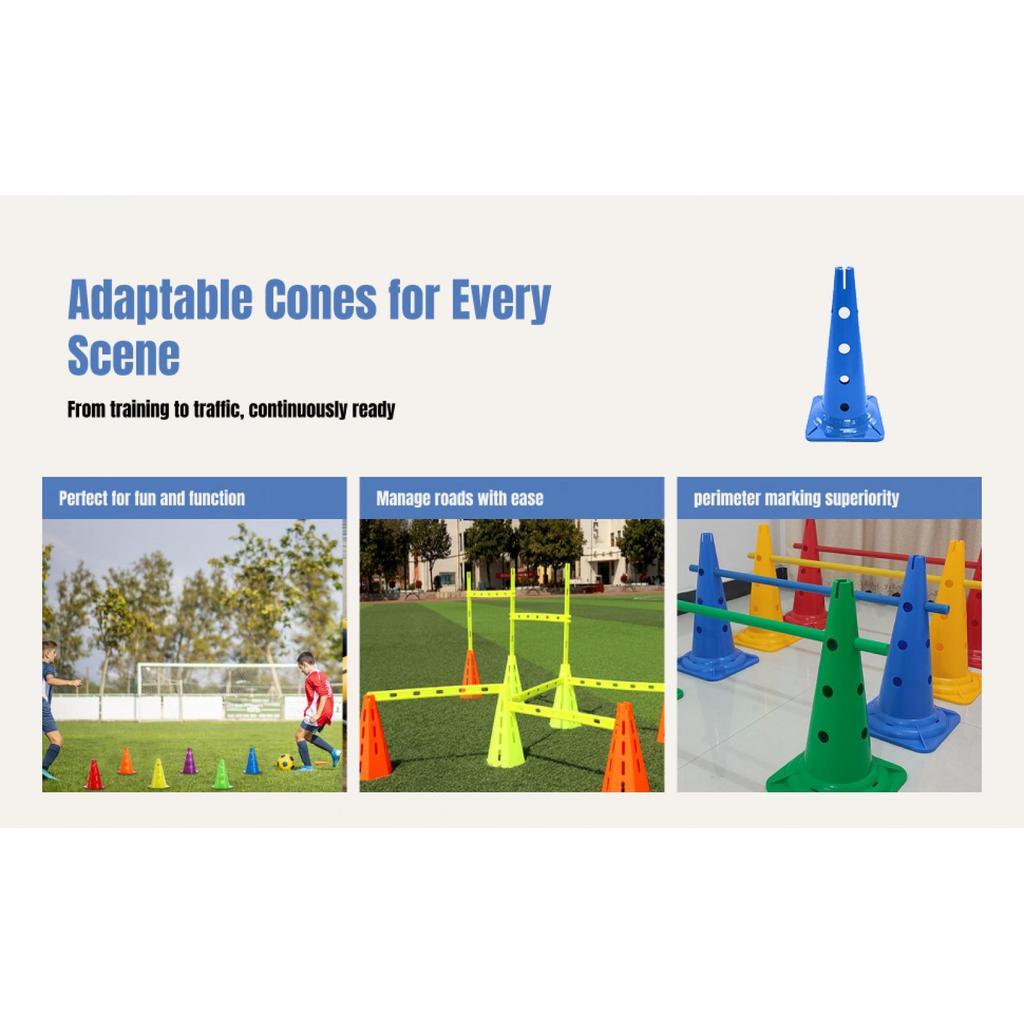 Adaptable Cones for Every Scene

From training to traffic, continuously ready

Perfect for fun and function

Manage roads with ease

perimeter marking superiority